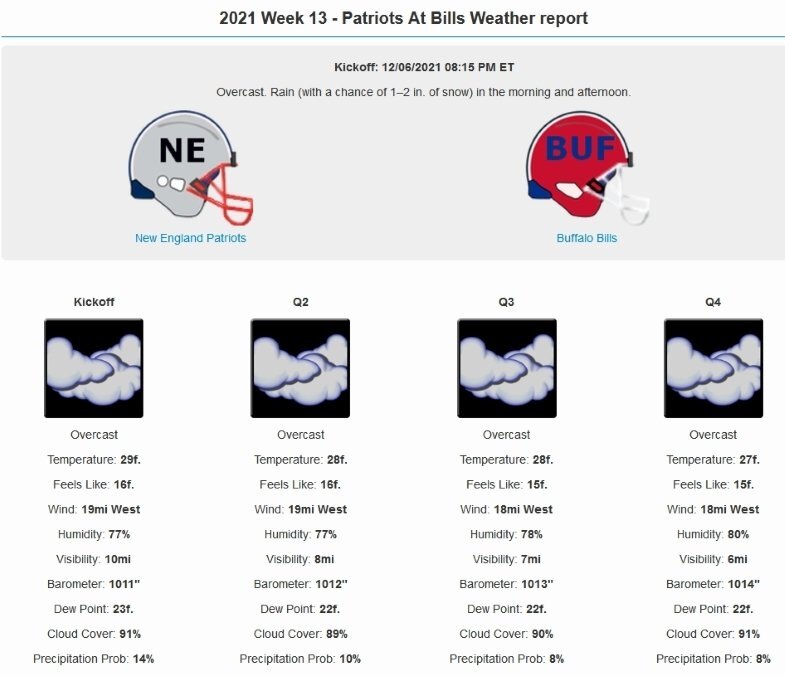 2021 Week 13 - Patriots At Bills Weather report

Kickoff: 12/06/2021 08:15 PM ET

Overcast. Rain (with a chance of 1–2 in. of snow) in the morning and afternoon.

NE
New England Patriots

BUF
Buffalo Bills

Kickoff

Overcast
Temperature: 29f.
Feels Like: 16f.
Wind: 19mi West
Humidity: 77%
Visibility: 10mi
Barometer: 1011"
Dew Point: 23f.
Cloud Cover: 91%
Precipitation Prob: 14%

Q2

Overcast
Temperature: 28f.
Feels Like: 16f.
Wind: 19mi West
Humidity: 77%
Visibility: 8mi
Barometer: 1012"
Dew Point: 22f.
Cloud Cover: 89%
Precipitation Prob: 10%

Q3

Overcast
Temperature: 28f.
Feels Like: 15f.
Wind: 18mi West
Humidity: 78%
Visibility: 7mi
Barometer: 1013"
Dew Point: 22f.
Cloud Cover: 90%
Precipitation Prob: 8%

Q4

Overcast
Temperature: 27f.
Feels Like: 15f.
Wind: 18mi West
Humidity: 80%
Visibility: 6mi
Barometer: 1014"
Dew Point: 22f.
Cloud Cover: 91%
Precipitation Prob: 8%